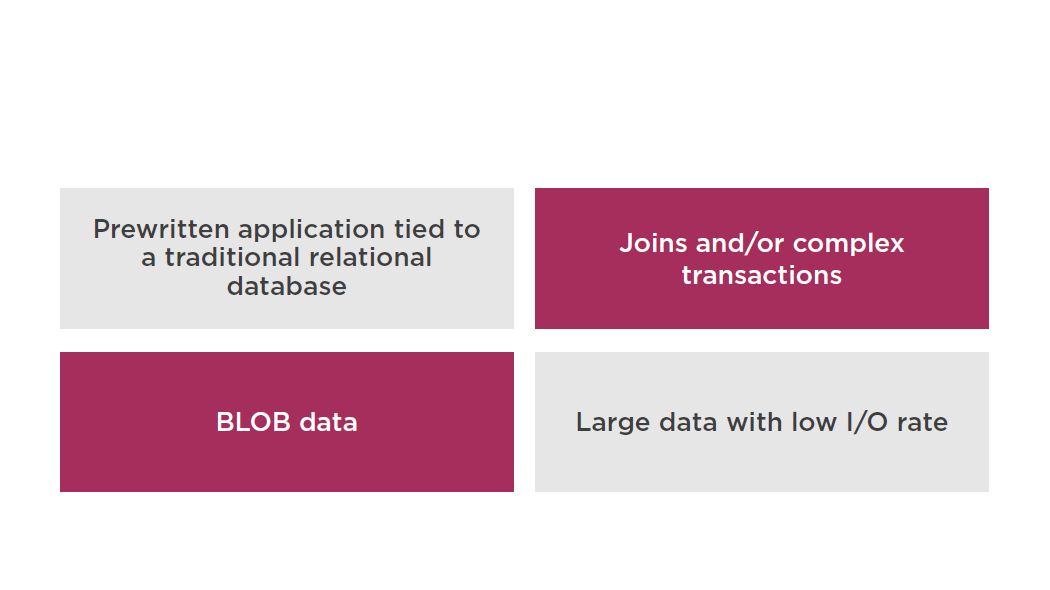 Prewritten application tied to a traditional relational database

Joins and/or complex transactions

BLOB data

Large data with low I/O rate